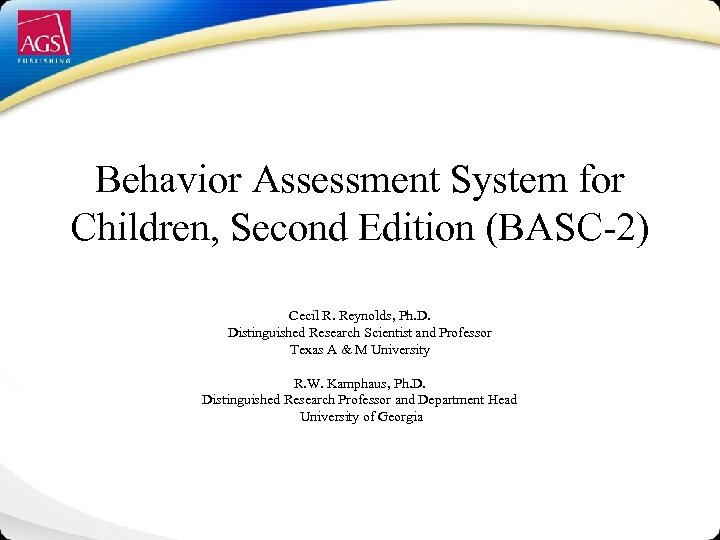 AGS
PUBLISHING

Behavior Assessment System for Children, Second Edition (BASC-2)

Cecil R. Reynolds, Ph.D.
Distinguished Research Scientist and Professor
Texas A & M University

R.W. Kamphaus, Ph.D.
Distinguished Research Professor and Department Head
University of Georgia